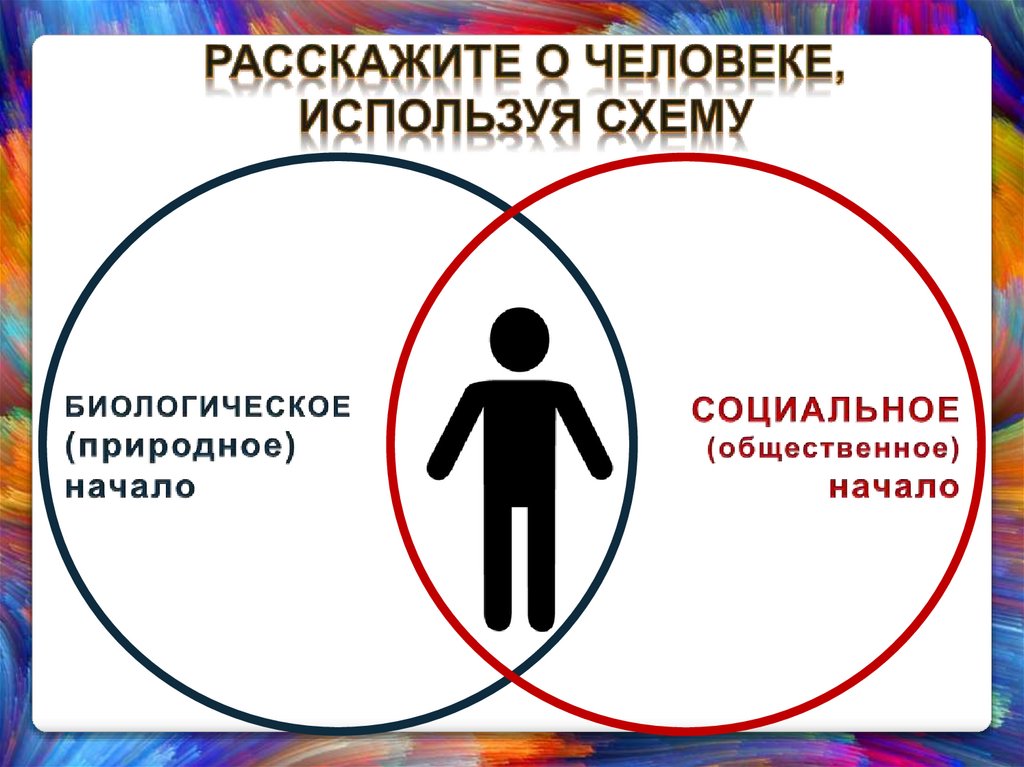 РАССКАЖИТЕ О ЧЕЛОВЕКЕ, ИСПОЛЬЗУЯ СХЕМУ

БИОЛОГИЧЕСКОЕ (природное) начало

СОЦИАЛЬНОЕ (общественное) начало